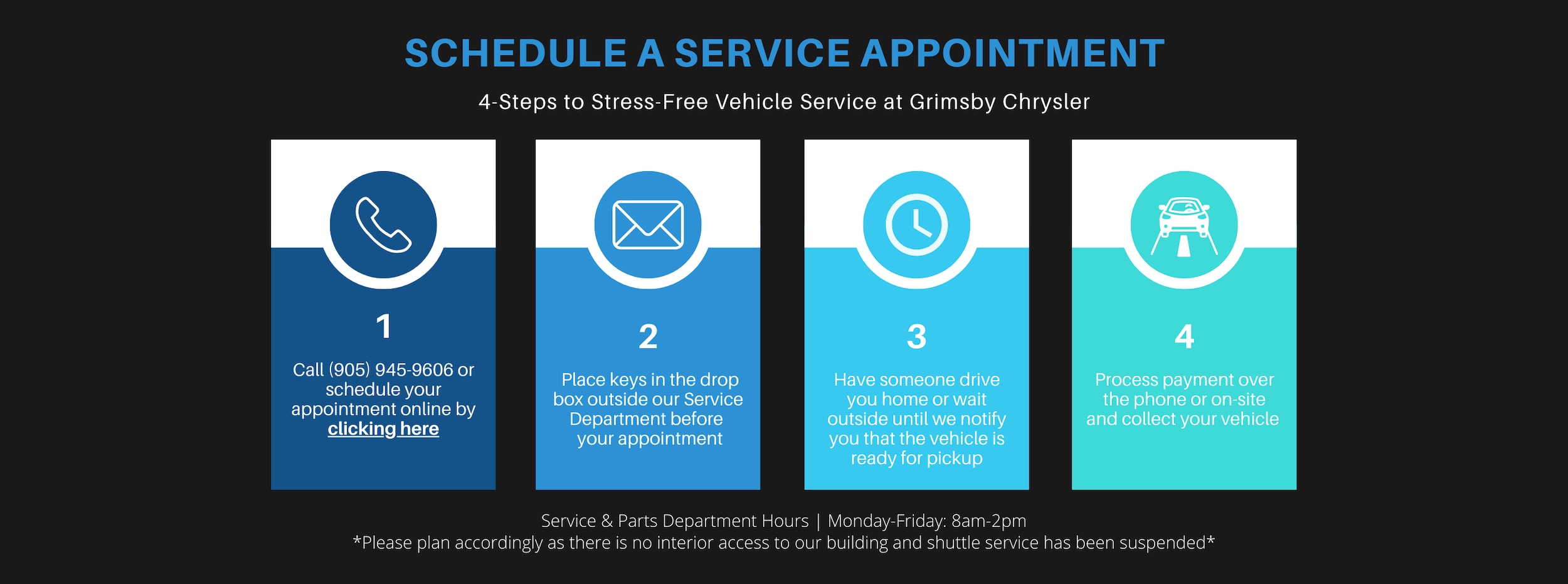 SCHEDULE A SERVICE APPOINTMENT

4-Steps to Stress-Free Vehicle Service at Grimsby Chrysler

1

Call (905) 945-9606 or schedule your appointment online by clicking here

2

Place keys in the drop box outside our Service Department before your appointment

3

Have someone drive you home or wait outside until we notify you that the vehicle is ready for pickup

4

Process payment over the phone or on-site and collect your vehicle

Service & Parts Department Hours | Monday-Friday: 8am-2pm
*Please plan accordingly as there is no interior access to our building and shuttle service has been suspended*